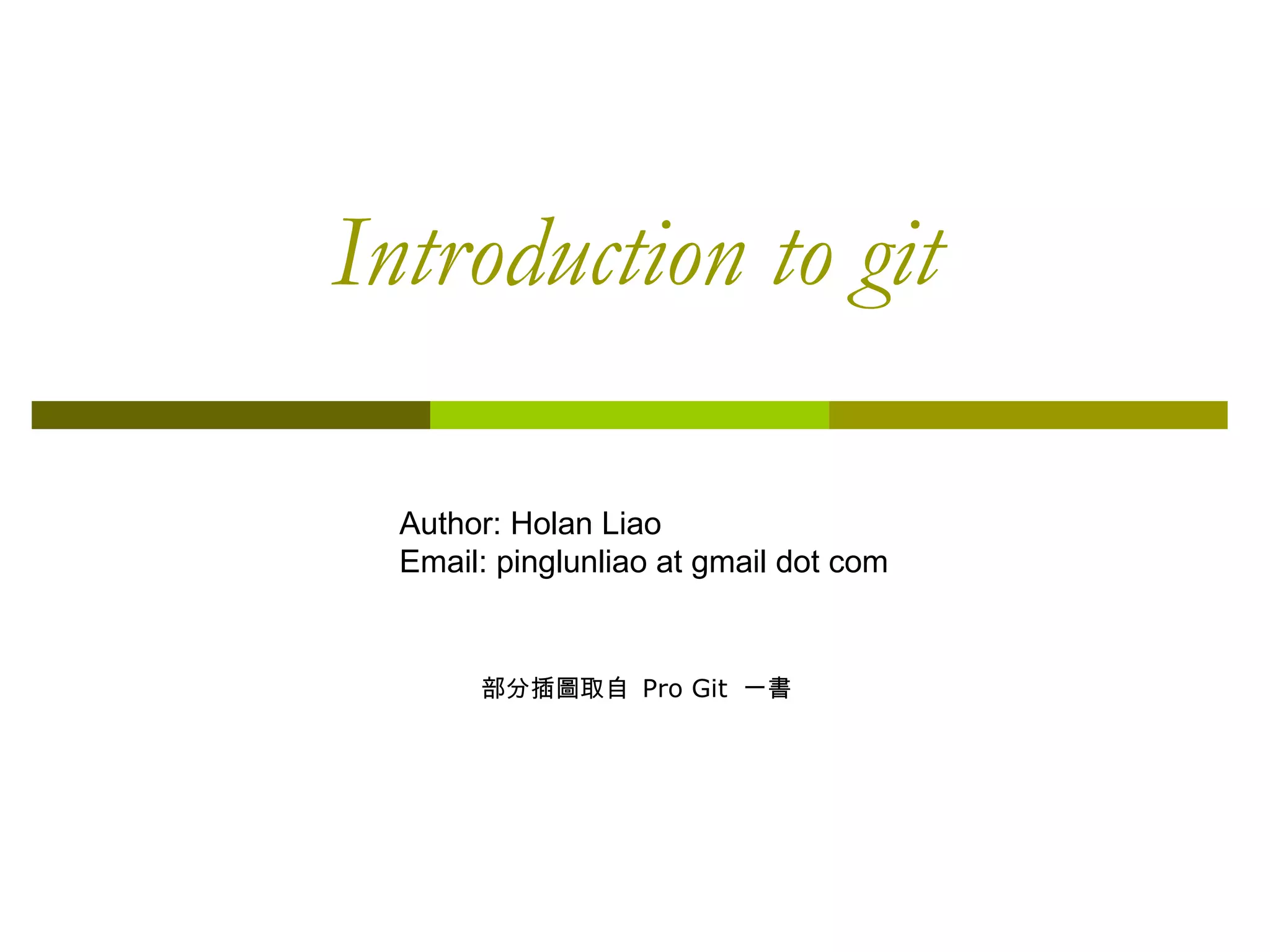 Introduction to git

Author: Holan Liao
Email: pinglunliao at gmail dot com

部分插圖取自 Pro Git 一書